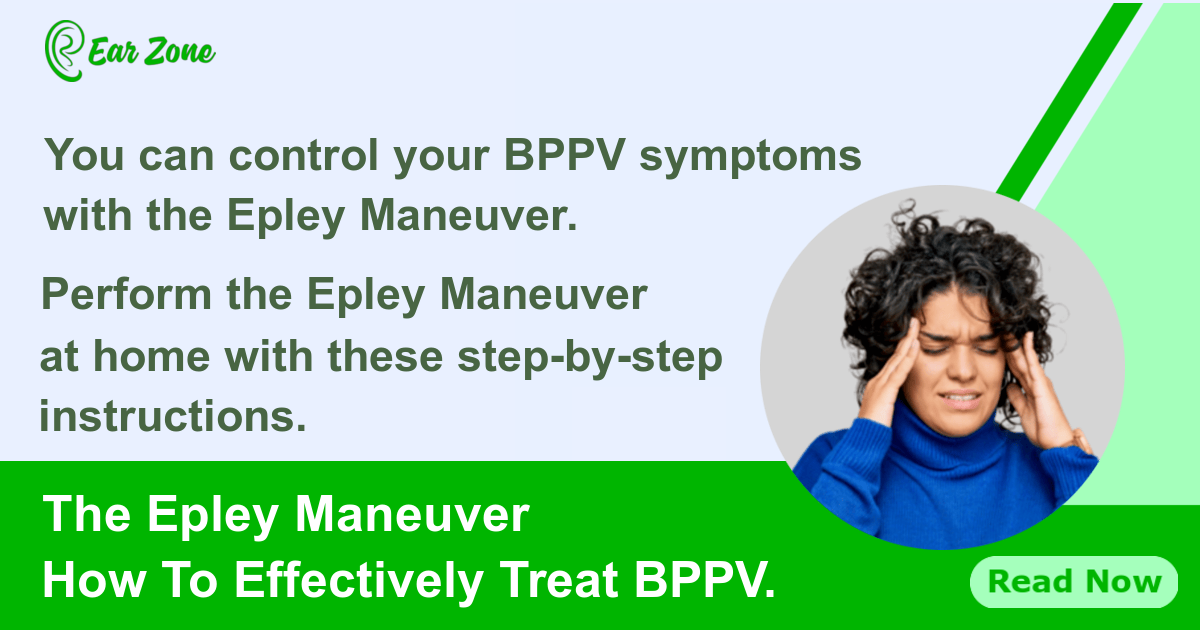 Ear Zone

You can control your BPPV symptoms with the Epley Maneuver.

Perform the Epley Maneuver at home with these step-by-step instructions.

The Epley Maneuver
How To Effectively Treat BPPV.

Read Now